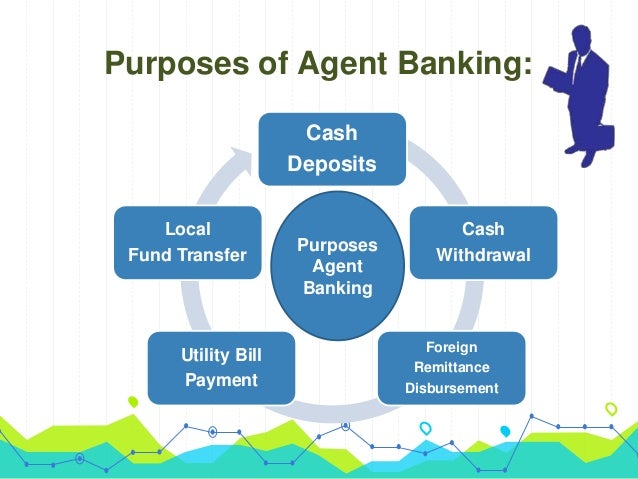 Purposes of Agent Banking:

Cash Deposits

Cash Withdrawal

Foreign Remittance Disbursement

Utility Bill Payment

Local Fund Transfer

Purposes Agent Banking